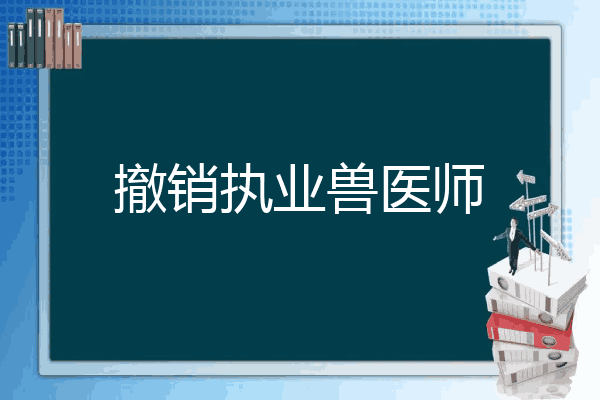 撤销执业兽医师